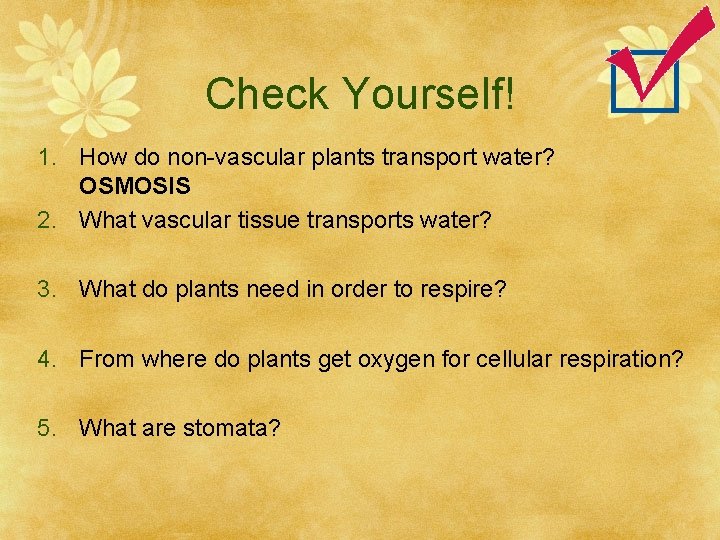 Check Yourself!

1. How do non-vascular plants transport water? OSMOSIS
2. What vascular tissue transports water?
3. What do plants need in order to respire?
4. From where do plants get oxygen for cellular respiration?
5. What are stomata?